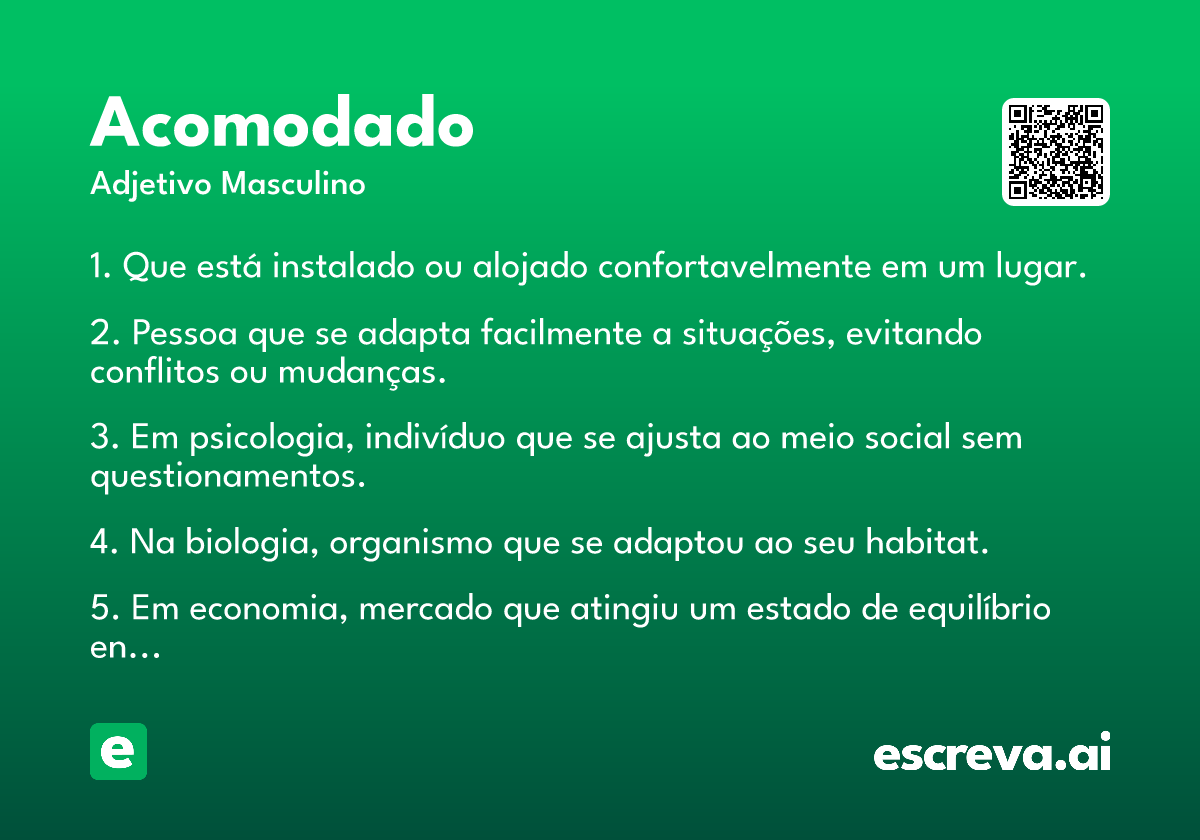 Acomodado

Adjetivo Masculino

1. Que está instalado ou alojado confortavelmente em um lugar.

2. Pessoa que se adapta facilmente a situações, evitando conflitos ou mudanças.

3. Em psicologia, indivíduo que se ajusta ao meio social sem questionamentos.

4. Na biologia, organismo que se adaptou ao seu habitat.

5. Em economia, mercado que atingiu um estado de equilíbrio en...

e

escreva.ai